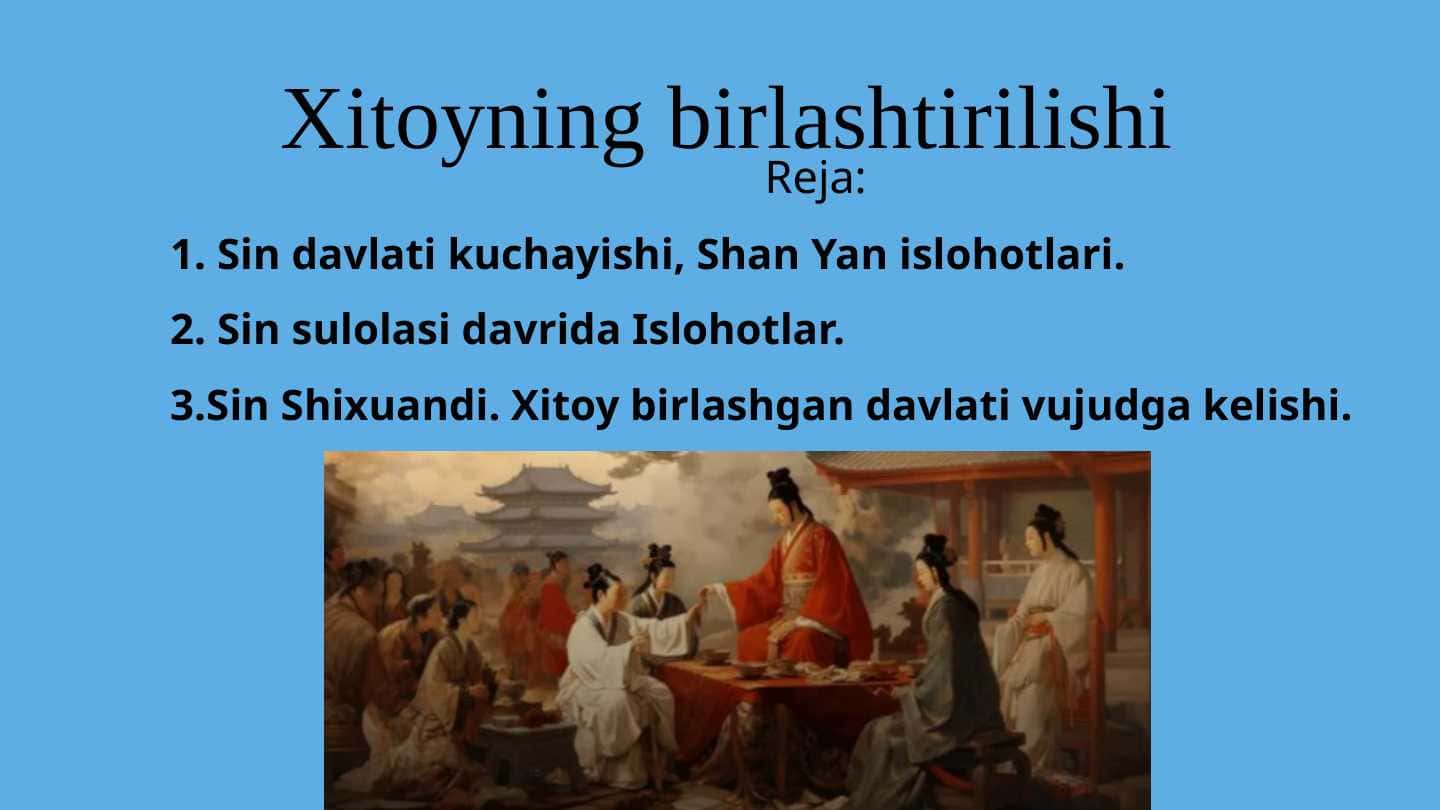 Xitoyning birlashtirilishi

Reja:

1. Sin davlati kuchayishi, Shan Yan islohotlari.

2. Sin sulolasi davrida Islohotlar.

3.Sin Shixuandi. Xitoy birlashgan davlati vujudga kelishi.